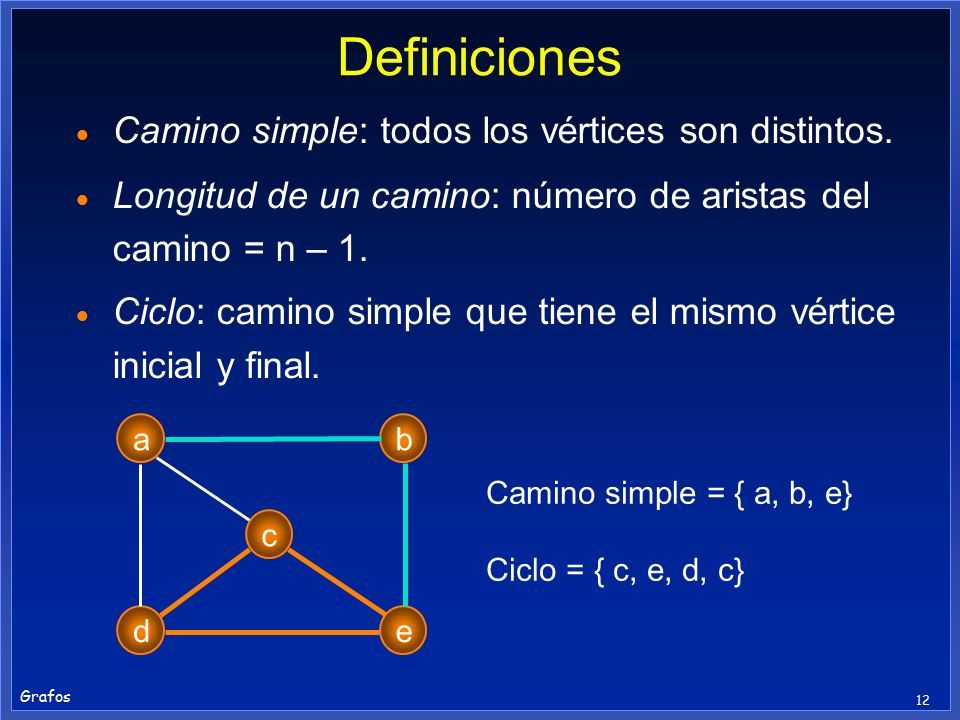 Definiciones

• Camino simple: todos los vértices son distintos.

• Longitud de un camino: número de aristas del camino = n – 1.

• Ciclo: camino simple que tiene el mismo vértice inicial y final.

a
b
c
d
e

Camino simple = { a, b, e}

Ciclo = { c, e, d, c}

Grafos

12